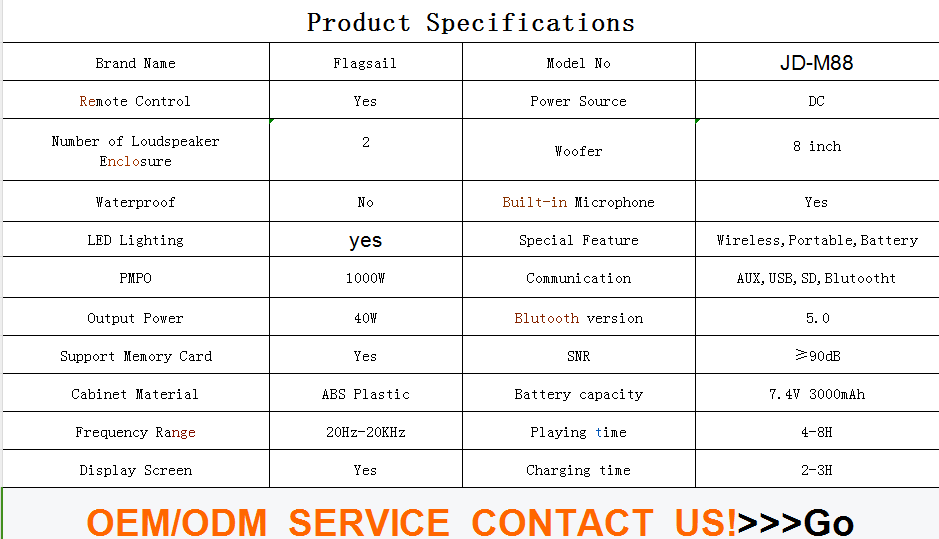 Product Specifications

| Brand Name | Flagsail | Model No | JD-M88 |
|---|---|---|---|
| Remote Control | Yes | Power Source | DC |
| Number of Loudspeaker Enclosure | 2 | Woofer | 8 inch |
| Waterproof | No | Built-in Microphone | Yes |
| LED Lighting | yes | Special Feature | Wireless,Portable,Battery |
| PMPO | 1000W | Communication | AUX,USB,SD,Blutootht |
| Output Power | 40W | Blutooth version | 5.0 |
| Support Memory Card | Yes | SNR | ≥90dB |
| Cabinet Material | ABS Plastic | Battery capacity | 7.4V 3000mAh |
| Frequency Range | 20Hz-20KHz | Playing time | 4-8H |
| Display Screen | Yes | Charging time | 2-3H |

OEM/ODM SERVICE CONTACT US!>>>Go